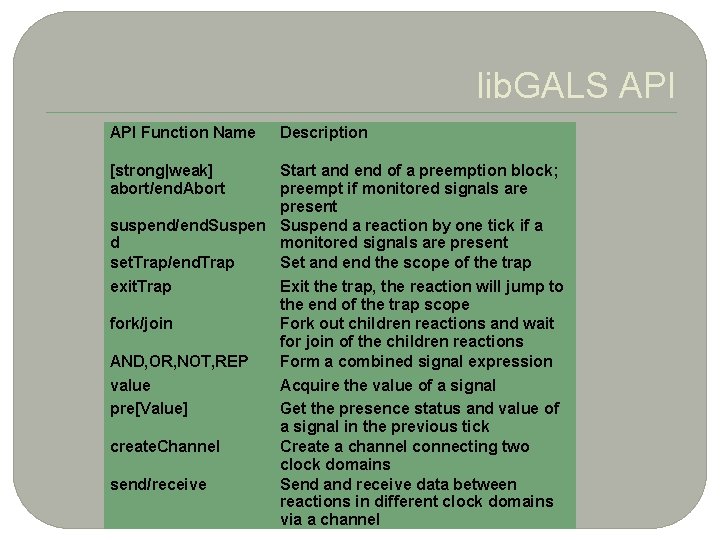 libGALS API

| API Function Name | Description |
|---|---|
| [strong\|weak] abort/endAbort | Start and end of a preemption block; preempt if monitored signals are present |
| suspend/endSuspend | Suspend a reaction by one tick if a monitored signals are present |
| setTrap/endTrap | Set and end the scope of the trap |
| exitTrap | Exit the trap, the reaction will jump to the end of the trap scope |
| fork/join | Fork out children reactions and wait for join of the children reactions |
| AND,OR,NOT,REP | Form a combined signal expression |
| value | Acquire the value of a signal |
| pre[Value] | Get the presence status and value of a signal in the previous tick |
| createChannel | Create a channel connecting two clock domains |
| send/receive | Send and receive data between reactions in different clock domains via a channel |